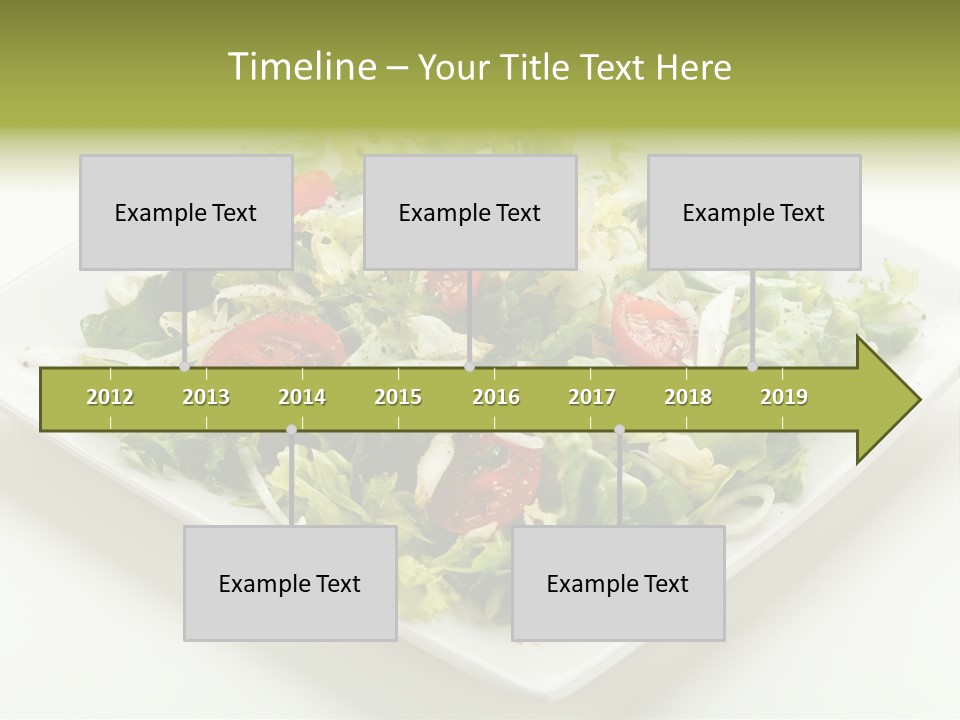 Timeline – Your Title Text Here

Example Text

Example Text

Example Text

2012 2013 2014 2015 2016 2017 2018 2019

Example Text

Example Text